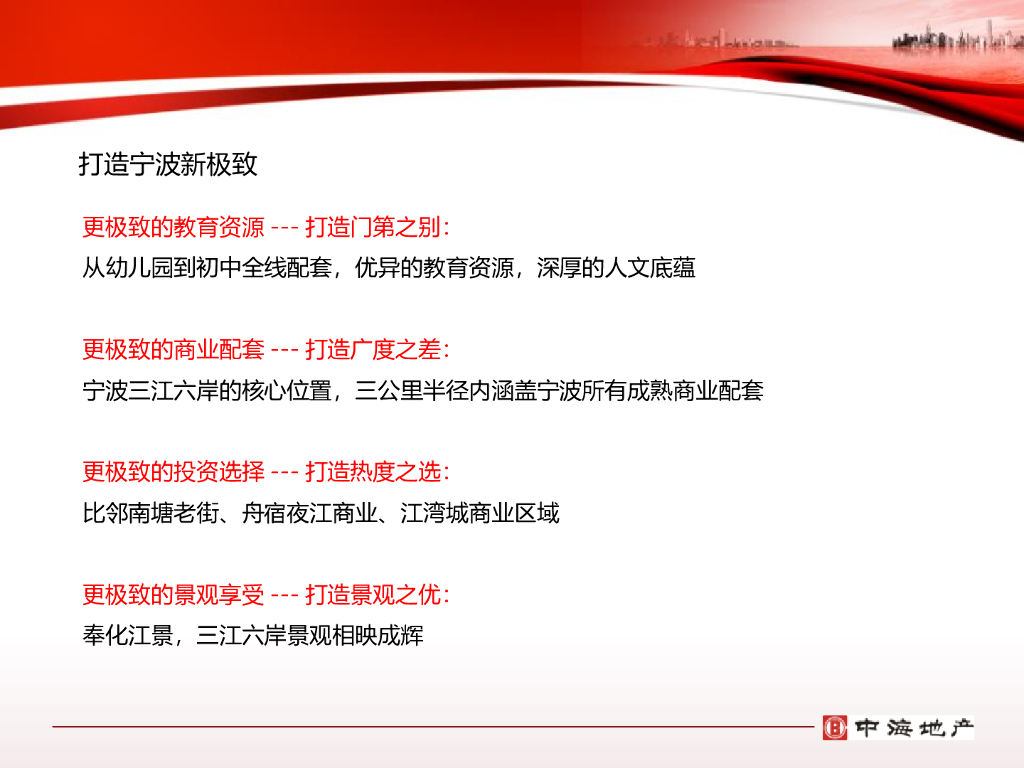 打造宁波新极致

更极致的教育资源 --- 打造门第之别：
从幼儿园到初中全线配套，优异的教育资源，深厚的人文底蕴

更极致的商业配套 --- 打造广度之差：
宁波三江六岸的核心位置，三公里半径内涵盖宁波所有成熟商业配套

更极致的投资选择 --- 打造热度之选：
比邻南塘老街、舟宿夜江商业、江湾城商业区域

更极致的景观享受 --- 打造景观之优：
奉化江景，三江六岸景观相映成辉

中海地产